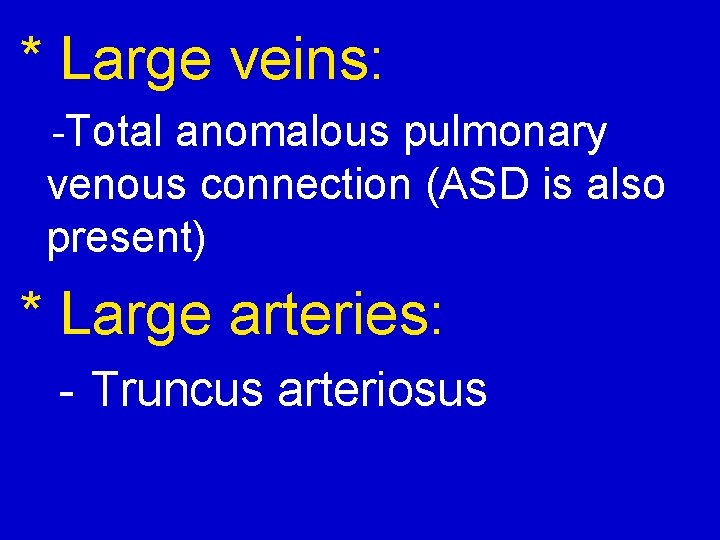 * Large veins:

-Total anomalous pulmonary venous connection (ASD is also present)

* Large arteries:

- Truncus arteriosus